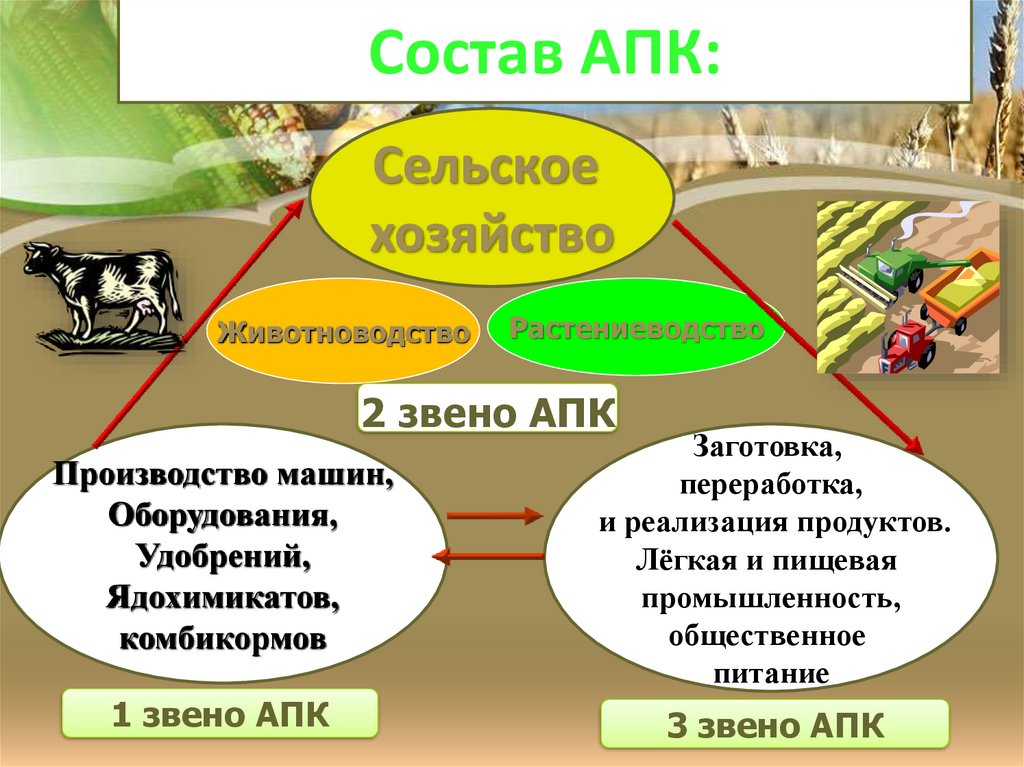 Состав АПК:

Сельское хозяйство

Животноводство

Растениеводство

2 звено АПК

Производство машин, Оборудования, Удобрений, Ядохимикатов, комбикормов

Заготовка, переработка, и реализация продуктов. Лёгкая и пищевая промышленность, общественное питание

1 звено АПК

3 звено АПК